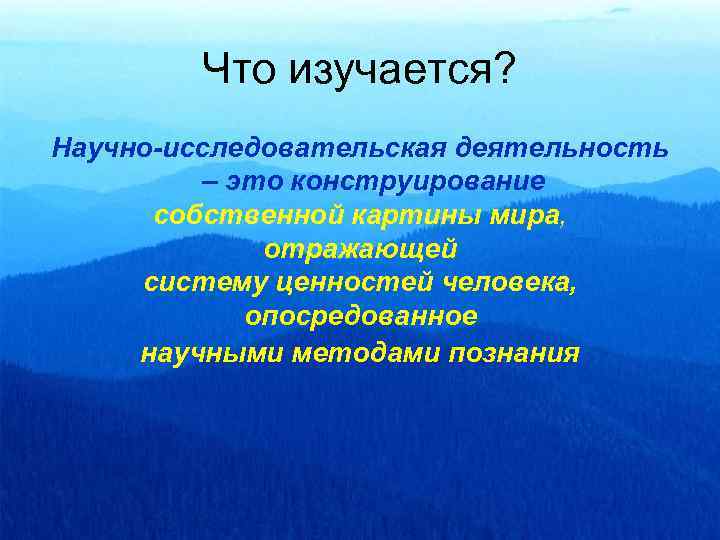 Что изучается?

Научно-исследовательская деятельность – это конструирование собственной картины мира, отражающей систему ценностей человека, опосредованное научными методами познания